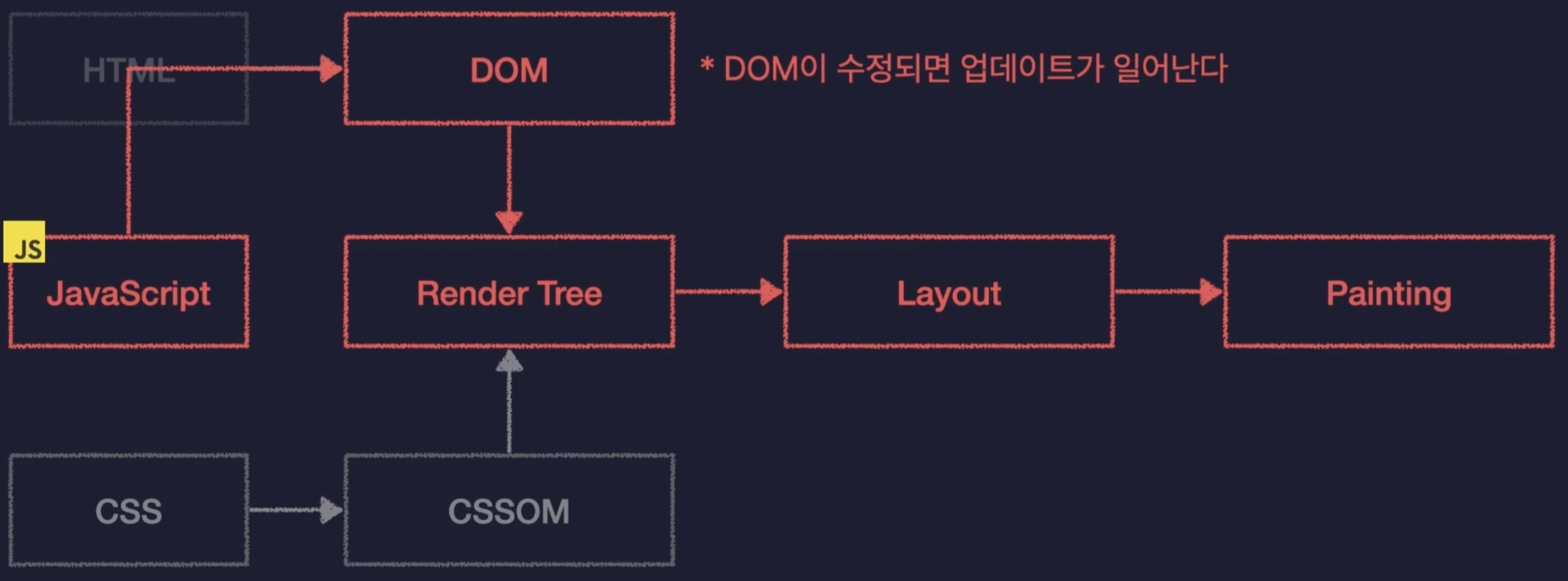 HTML

DOM

* DOM이 수정되면 업데이트가 일어난다

JS

JavaScript

Render Tree

Layout

Painting

CSS

CSSOM